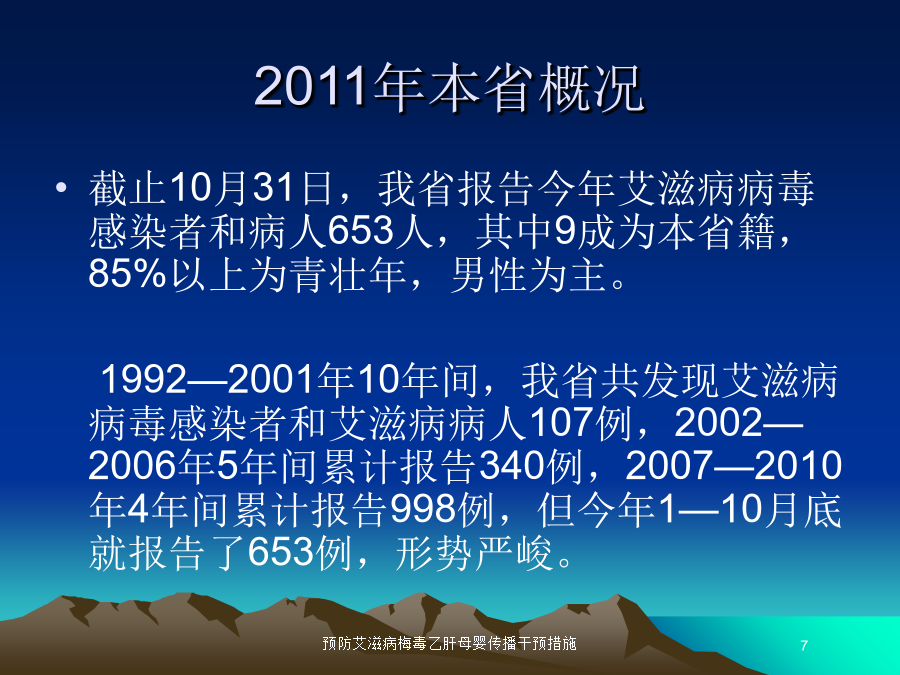 2011年本省概况

• 截止10月31日，我省报告今年艾滋病病毒感染者和病人653人，其中9成为本省籍，85%以上为青壮年，男性为主。

1992—2001年10年间，我省共发现艾滋病病毒感染者和艾滋病病人107例，2002—2006年5年间累计报告340例，2007—2010年4年间累计报告998例，但今年1—10月底就报告了653例，形势严峻。

预防艾滋病梅毒乙肝母婴传播干预措施

7